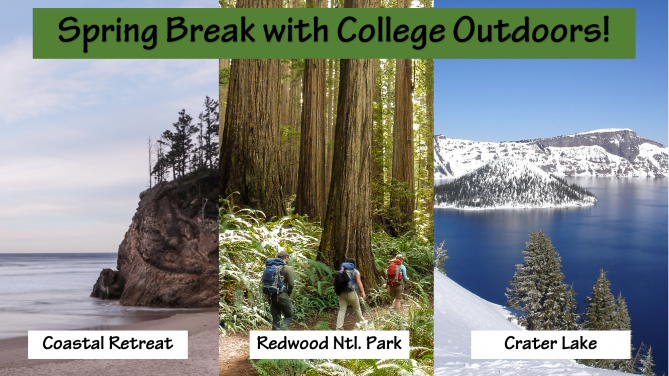 Spring Break with College Outdoors!

Coastal Retreat

Redwood Ntl. Park

Crater Lake